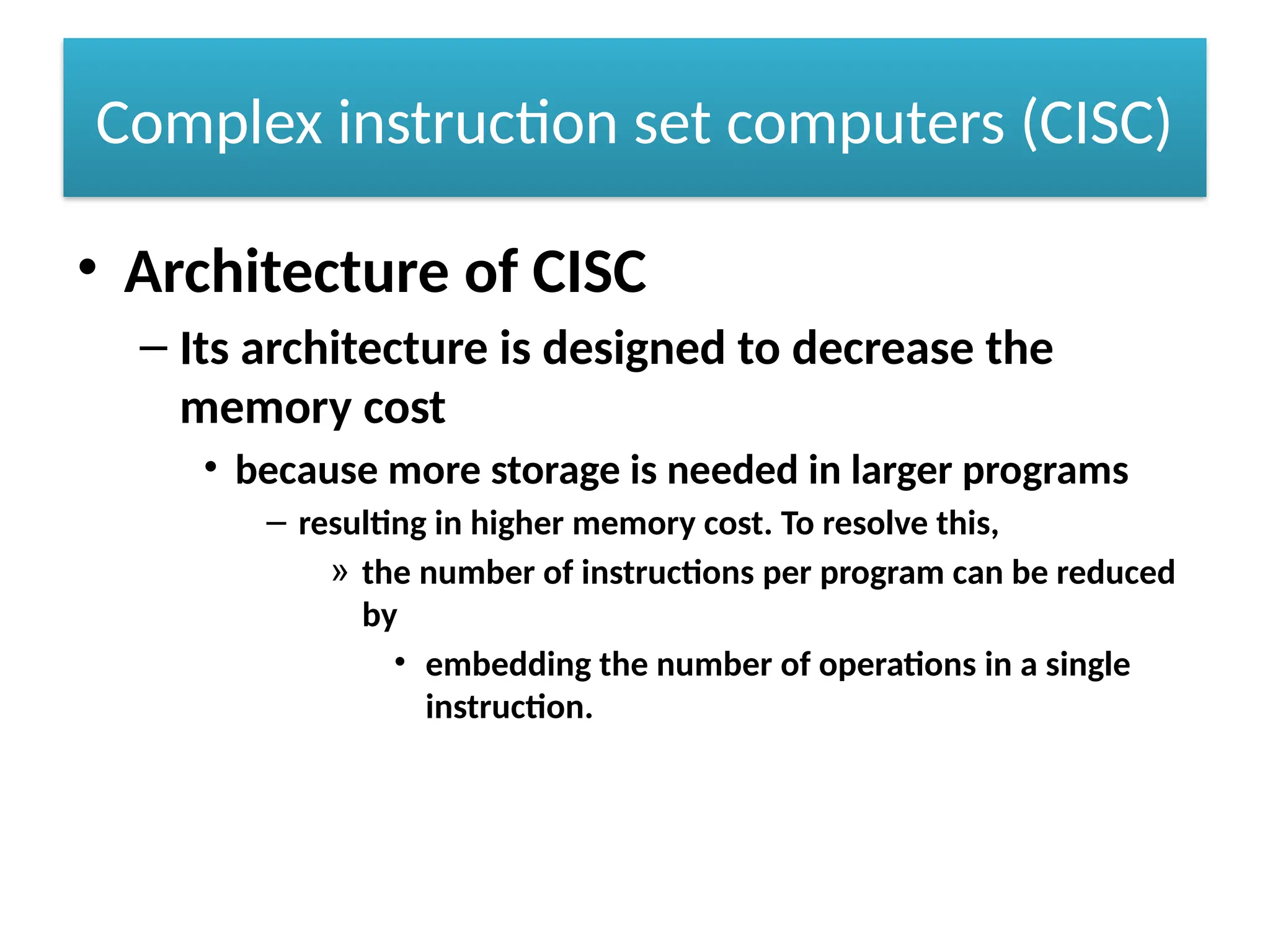 Complex instruction set computers (CISC)

• Architecture of CISC

– Its architecture is designed to decrease the memory cost

• because more storage is needed in larger programs

– resulting in higher memory cost. To resolve this,

» the number of instructions per program can be reduced by

• embedding the number of operations in a single instruction.